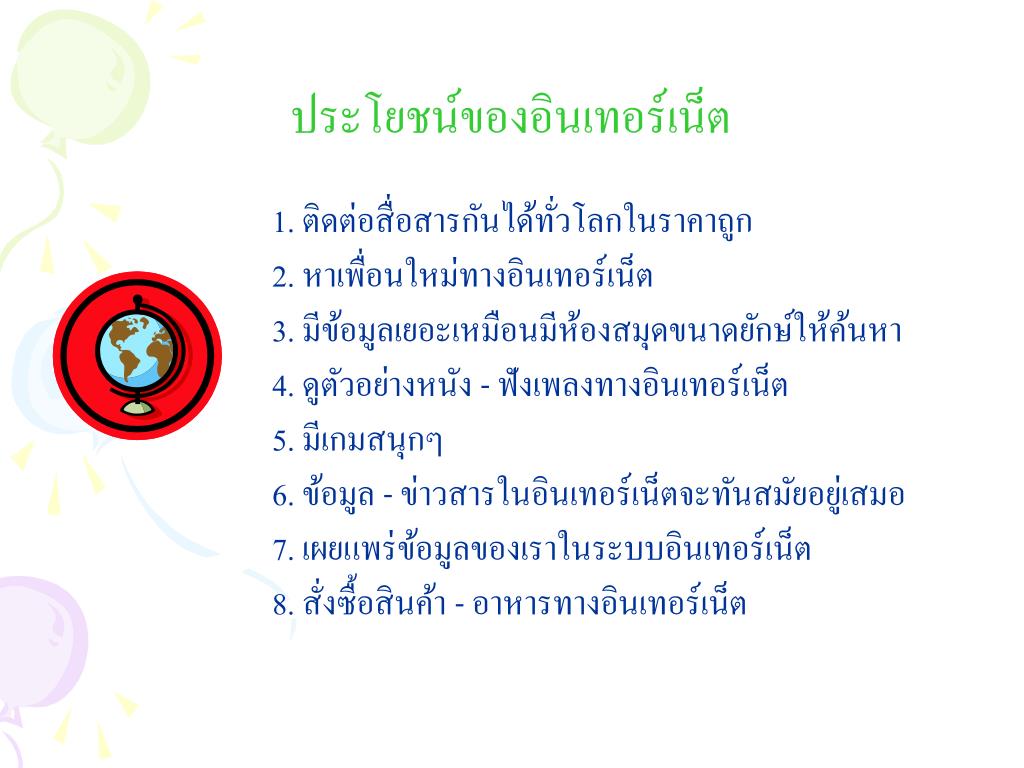 ประโยชน์ของอินเทอร์เน็ต

1. ติดต่อสื่อสารกันได้ทั่วโลกในราคาถูก
2. หาเพื่อนใหม่ทางอินเทอร์เน็ต
3. มีข้อมูลเยอะเหมือนมีห้องสมุดขนาดยักษ์ให้ค้นหา
4. ดูตัวอย่างหนัง - ฟังเพลงทางอินเทอร์เน็ต
5. มีเกมสนุกๆ
6. ข้อมูล - ข่าวสารในอินเทอร์เน็ตจะทันสมัยอยู่เสมอ
7. เผยแพร่ข้อมูลของเราในระบบอินเทอร์เน็ต
8. สั่งซื้อสินค้า - อาหารทางอินเทอร์เน็ต